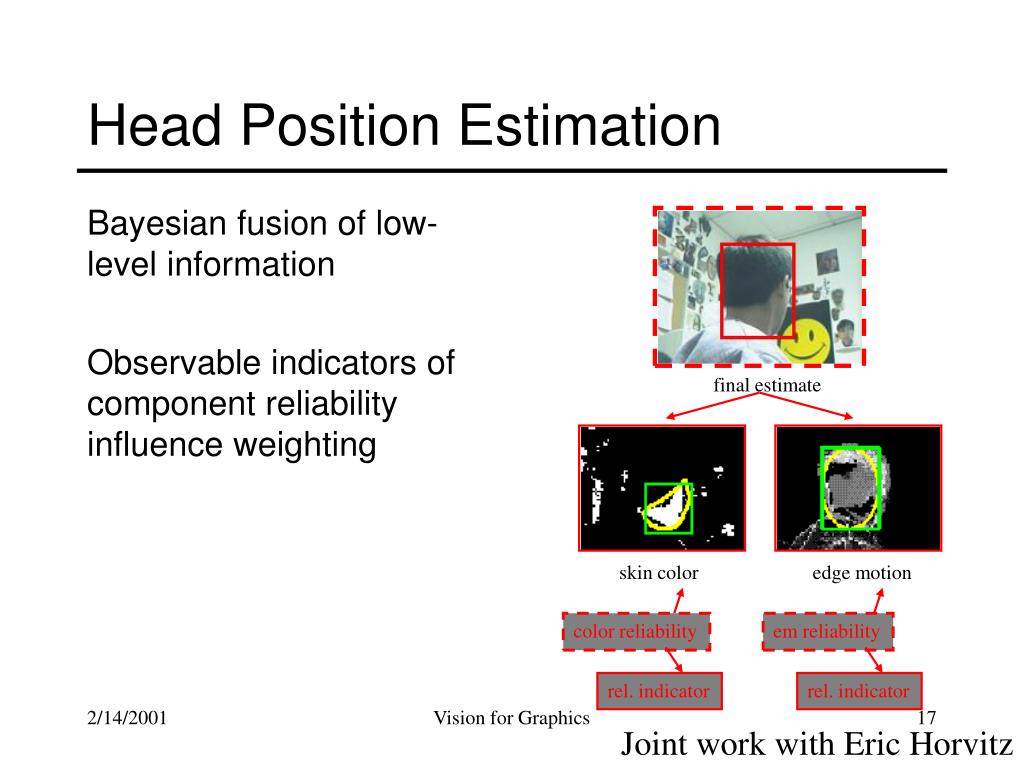 Head Position Estimation

Bayesian fusion of low-level information

Observable indicators of component reliability influence weighting

final estimate

skin color

edge motion

color reliability

em reliability

rel. indicator

rel. indicator

2/14/2001

Vision for Graphics

17

Joint work with Eric Horvitz